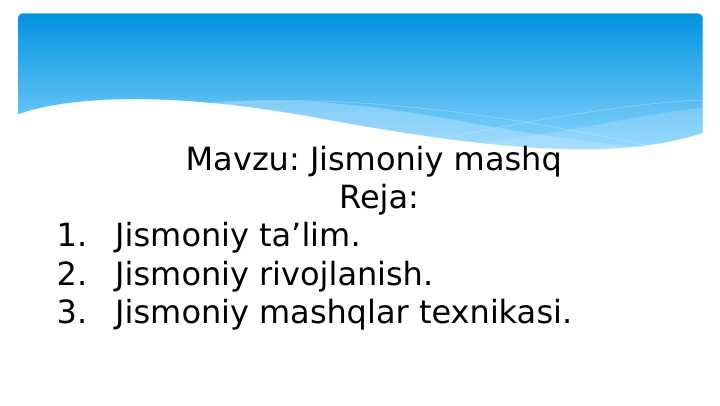 Mavzu: Jismoniy mashq
Reja:

1. Jismoniy ta’lim.
2. Jismoniy rivojlanish.
3. Jismoniy mashqlar texnikasi.